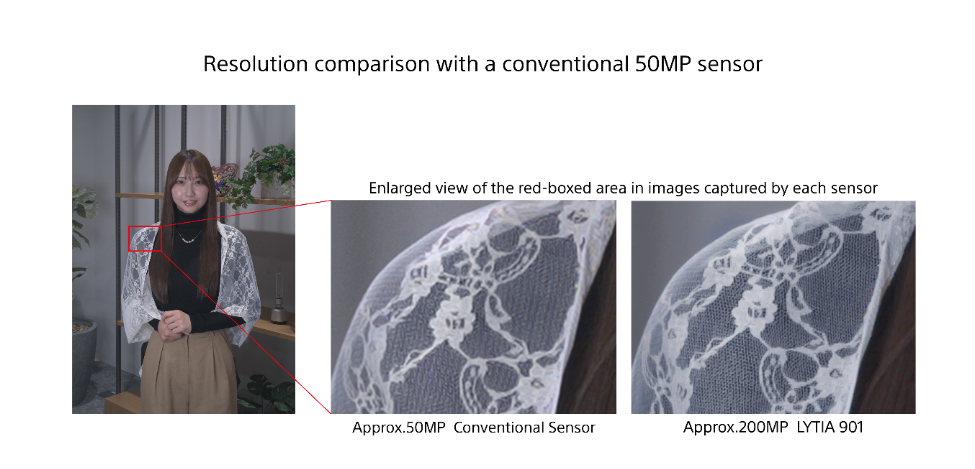 Resolution comparison with a conventional 50MP sensor

Enlarged view of the red-boxed area in images captured by each sensor

Approx.50MP Conventional Sensor

Approx.200MP LYTIA 901